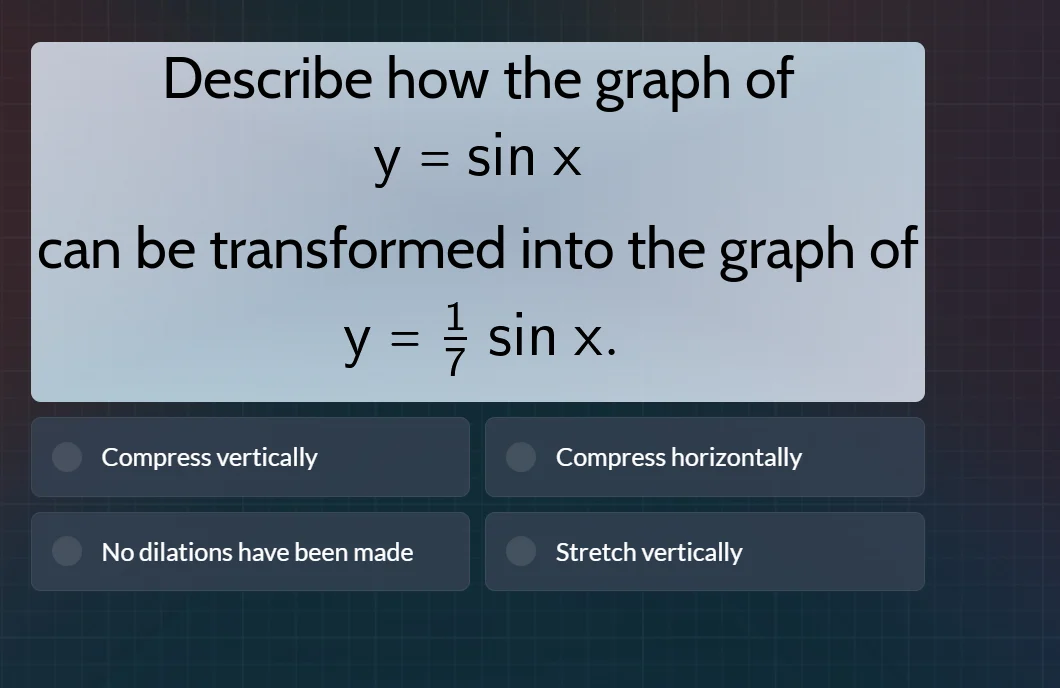 Describe how the graph of
$y = \sin x$
can be transformed into the graph of
$y = \frac{1}{7} \sin x$.

Compress vertically

Compress horizontally

No dilations have been made

Stretch vertically